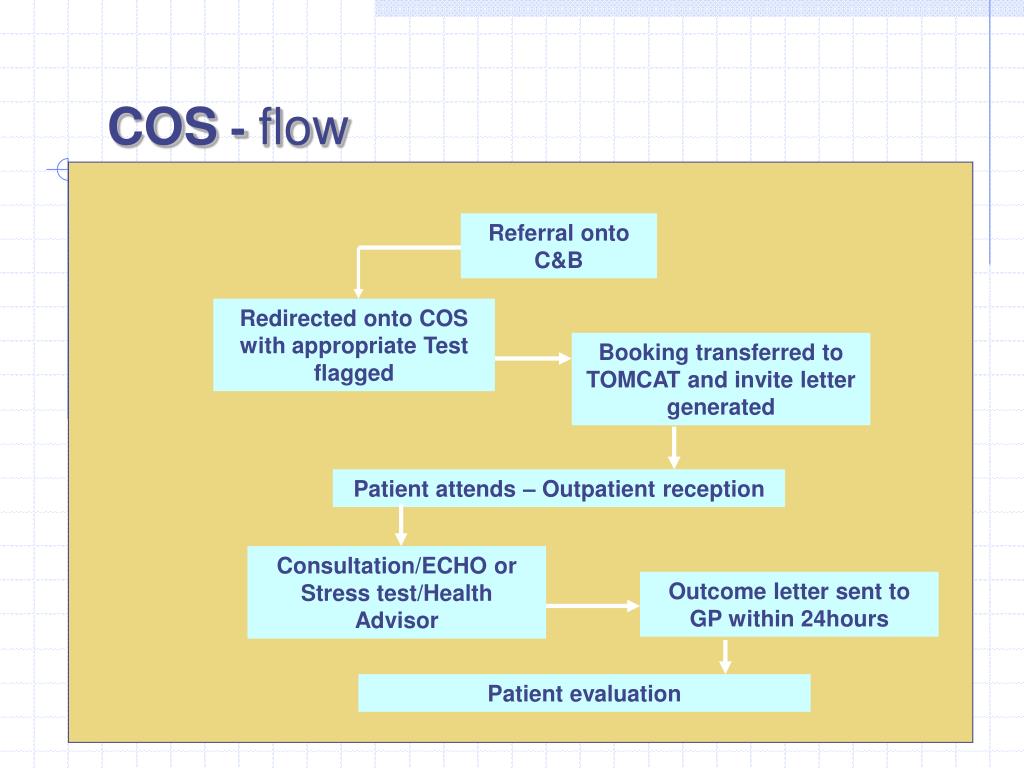 COS - flow

Referral onto C&B

Redirected onto COS with appropriate Test flagged

Booking transferred to TOMCAT and invite letter generated

Patient attends – Outpatient reception

Consultation/ECHO or Stress test/Health Advisor

Outcome letter sent to GP within 24hours

Patient evaluation